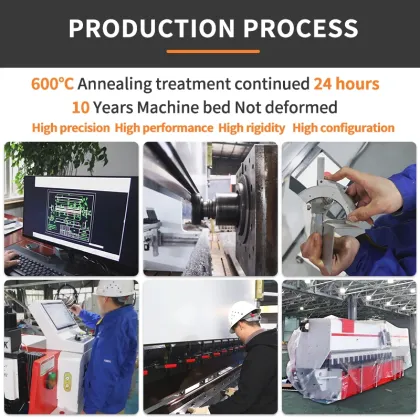 PRODUCTION PROCESS

600°C Annealing treatment continued 24 hours
10 Years Machine bed Not deformed
High precision High performance High rigidity High configuration